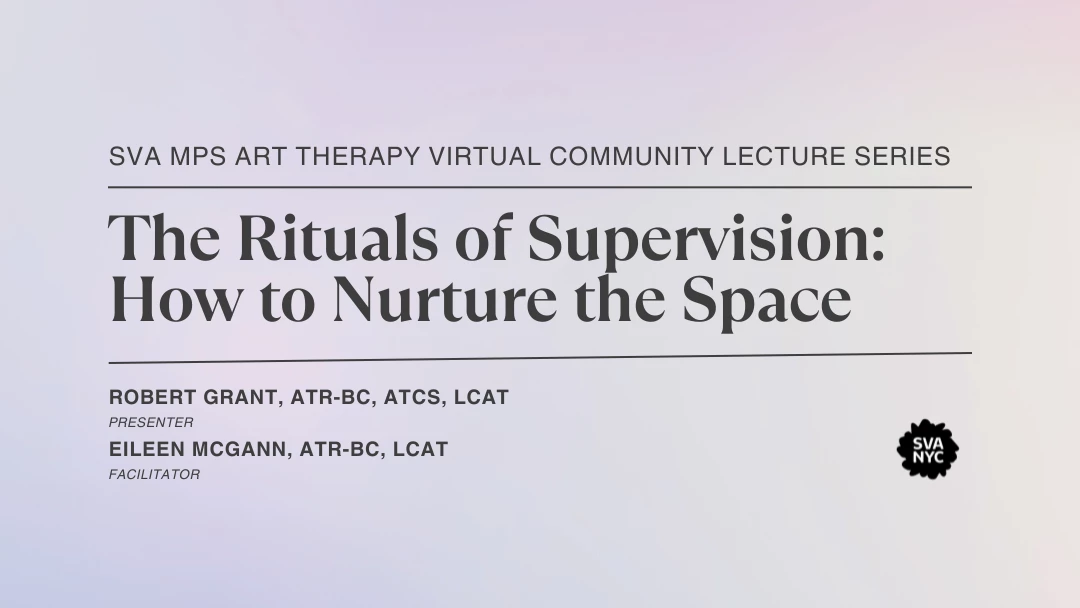 SVA MPS ART THERAPY VIRTUAL COMMUNITY LECTURE SERIES

The Rituals of Supervision: How to Nurture the Space

ROBERT GRANT, ATR-BC, ATCS, LCAT
PRESENTER
EILEEN MCGANN, ATR-BC, LCAT
FACILITATOR

SVA NYC